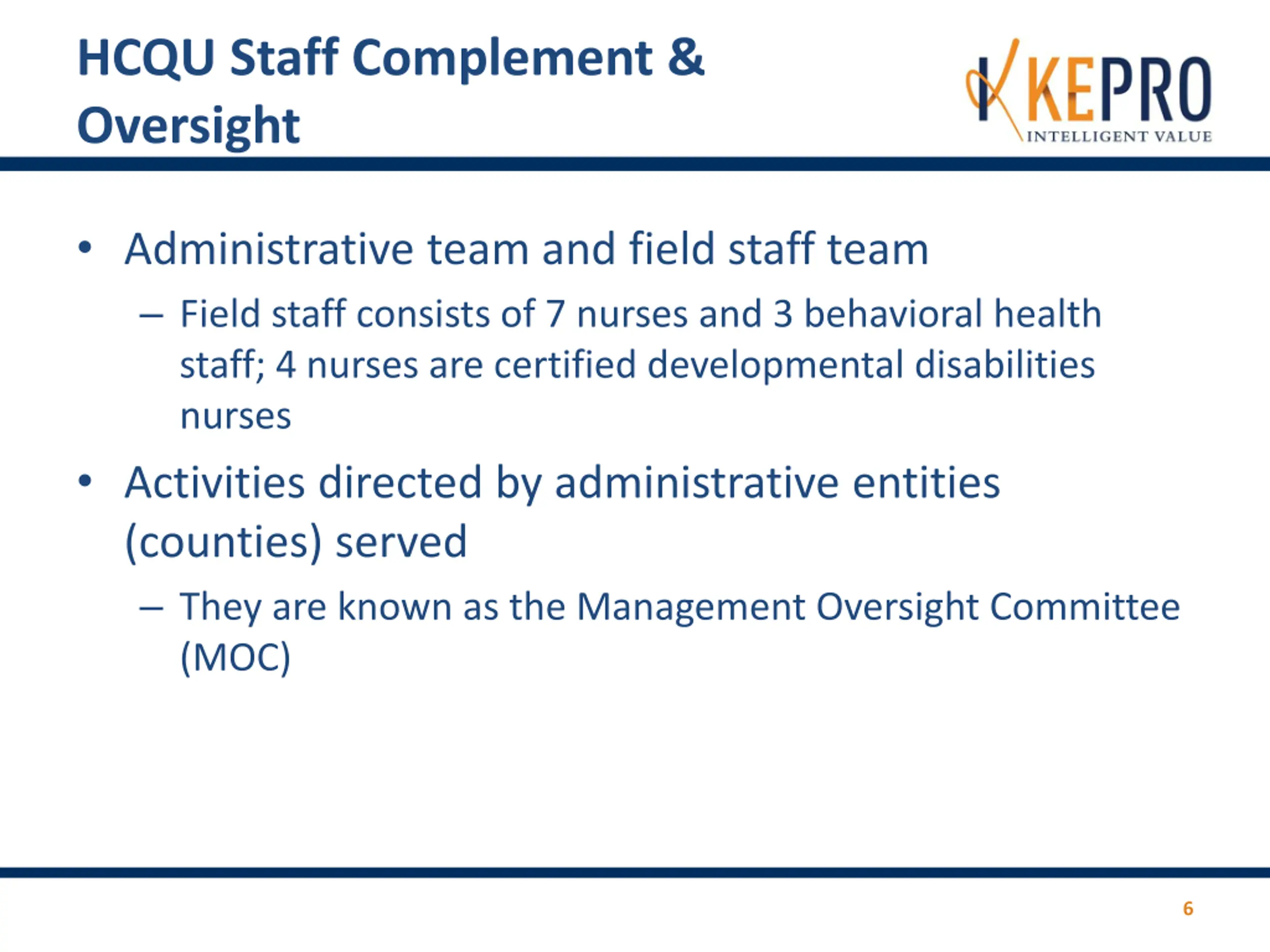 HCQU Staff Complement & Oversight

KEPRO
INTELLIGENT VALUE

• Administrative team and field staff team
– Field staff consists of 7 nurses and 3 behavioral health staff; 4 nurses are certified developmental disabilities nurses
• Activities directed by administrative entities (counties) served
– They are known as the Management Oversight Committee (MOC)

6